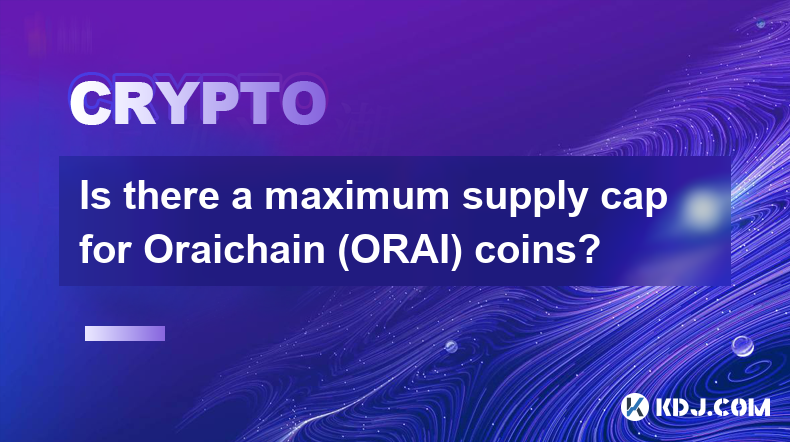 CRYPTO

Is there a maximum supply cap for Oraichain (ORAI) coins?

KDJ.COM